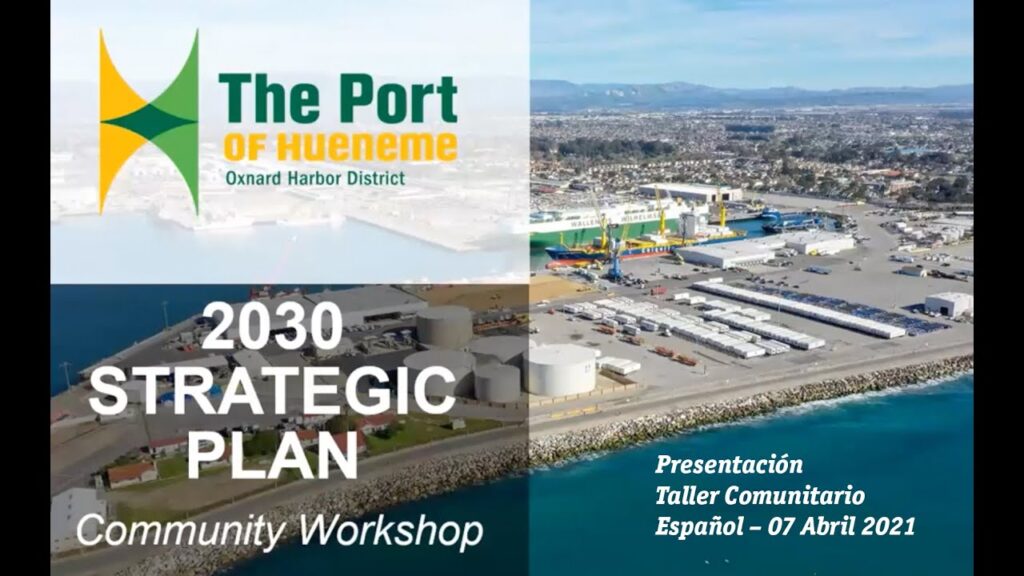 The Port
OF HUENEME
Oxnard Harbor District

2030
STRATEGIC
PLAN
Community Workshop

Presentación
Taller Comunitario
Español – 07 Abril 2021